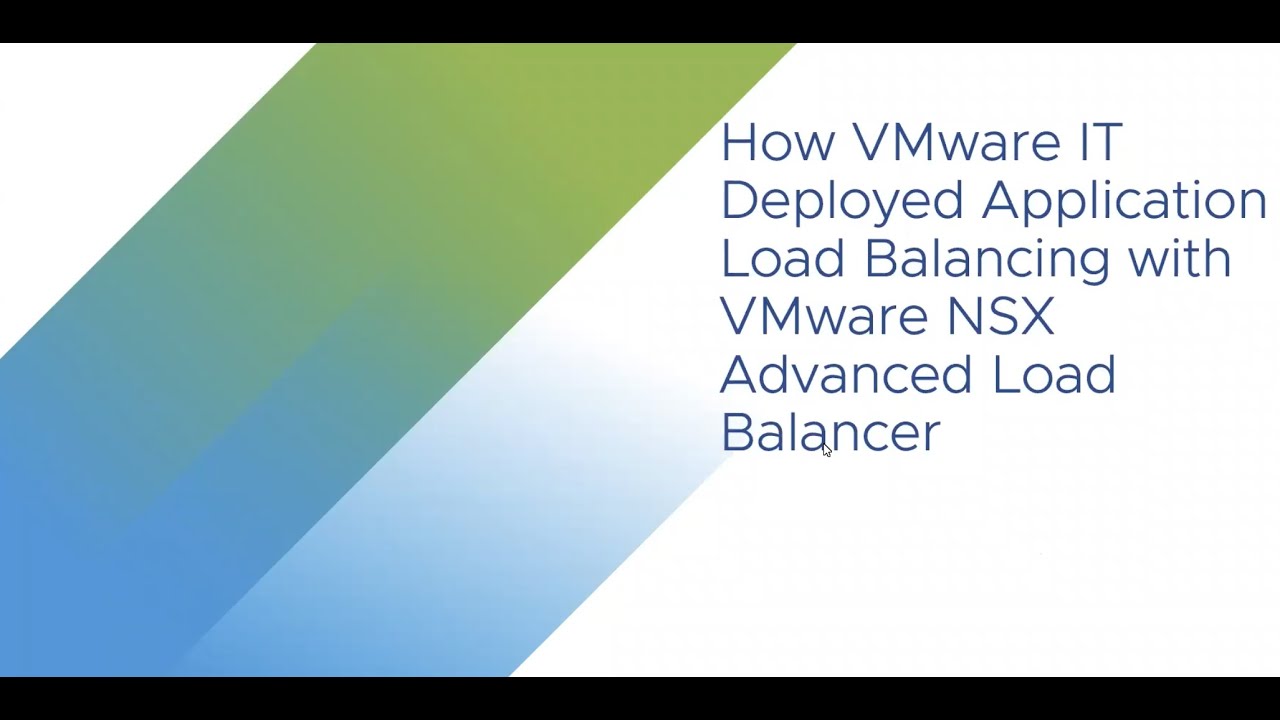 How VMware IT Deployed Application Load Balancing with VMware NSX Advanced Load Balancer